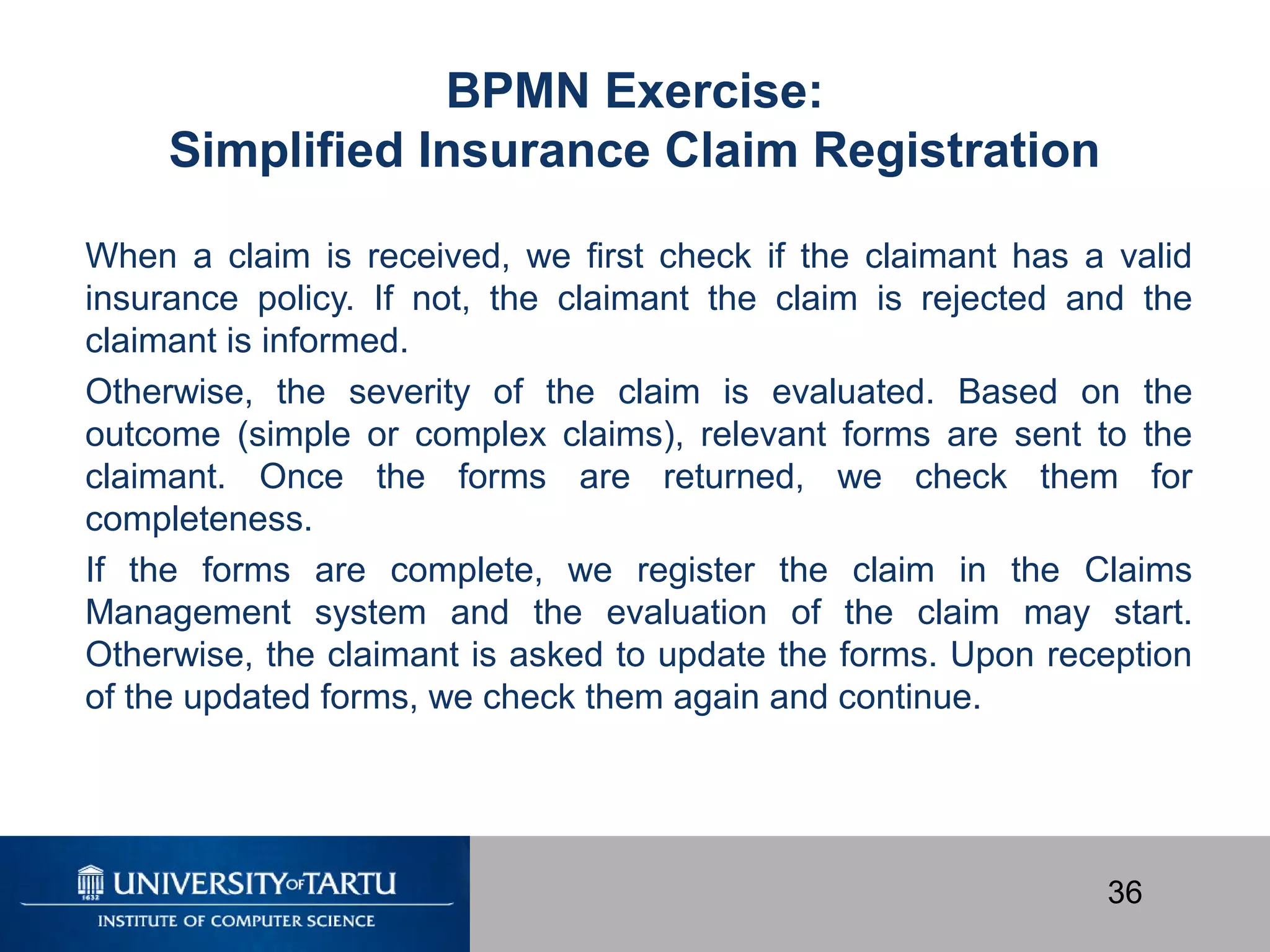 BPMN Exercise:
Simplified Insurance Claim Registration

When a claim is received, we first check if the claimant has a valid insurance policy. If not, the claimant the claim is rejected and the claimant is informed.

Otherwise, the severity of the claim is evaluated. Based on the outcome (simple or complex claims), relevant forms are sent to the claimant. Once the forms are returned, we check them for completeness.

If the forms are complete, we register the claim in the Claims Management system and the evaluation of the claim may start. Otherwise, the claimant is asked to update the forms. Upon reception of the updated forms, we check them again and continue.

1632

UNIVERSITY OF TARTU

INSTITUTE OF COMPUTER SCIENCE

36